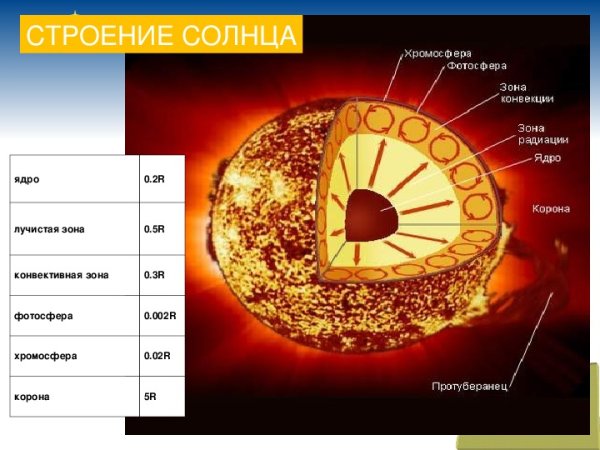 СТРОЕНИЕ СОЛНЦА

| ядро | 0.2R |
|---|---|
| лучистая зона | 0.5R |
| конвективная зона | 0.3R |
| фотосфера | 0.002R |
| хромосфера | 0.02R |
| корона | 5R |

Хромосфера
Фотосфера
Зона конвекции
Зона радиации
Ядро
Корона
Протуберанец